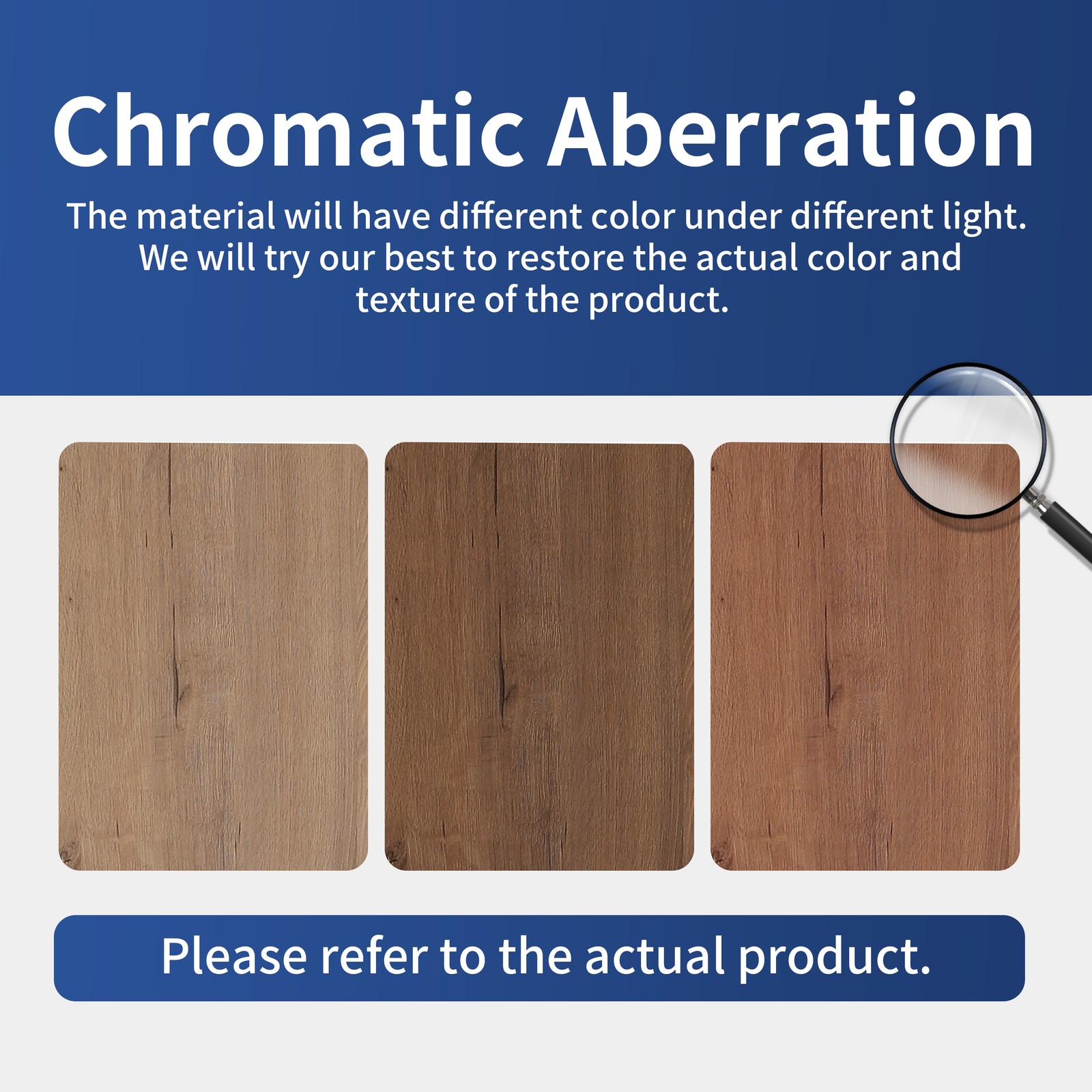 Chromatic Aberration

The material will have different color under different light. We will try our best to restore the actual color and texture of the product.

Please refer to the actual product.